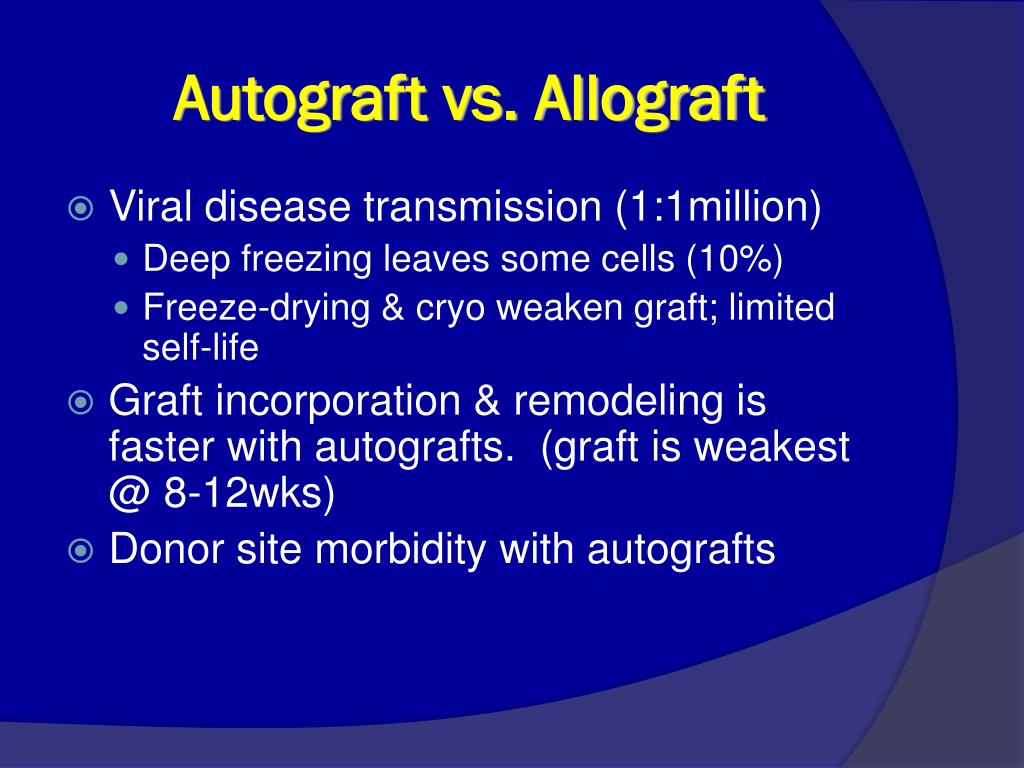 Autograft vs. Allograft

Viral disease transmission (1:1million)

Deep freezing leaves some cells (10%)

Freeze-drying & cryo weaken graft; limited self-life

Graft incorporation & remodeling is faster with autografts.  (graft is weakest @ 8-12wks)

Donor site morbidity with autografts